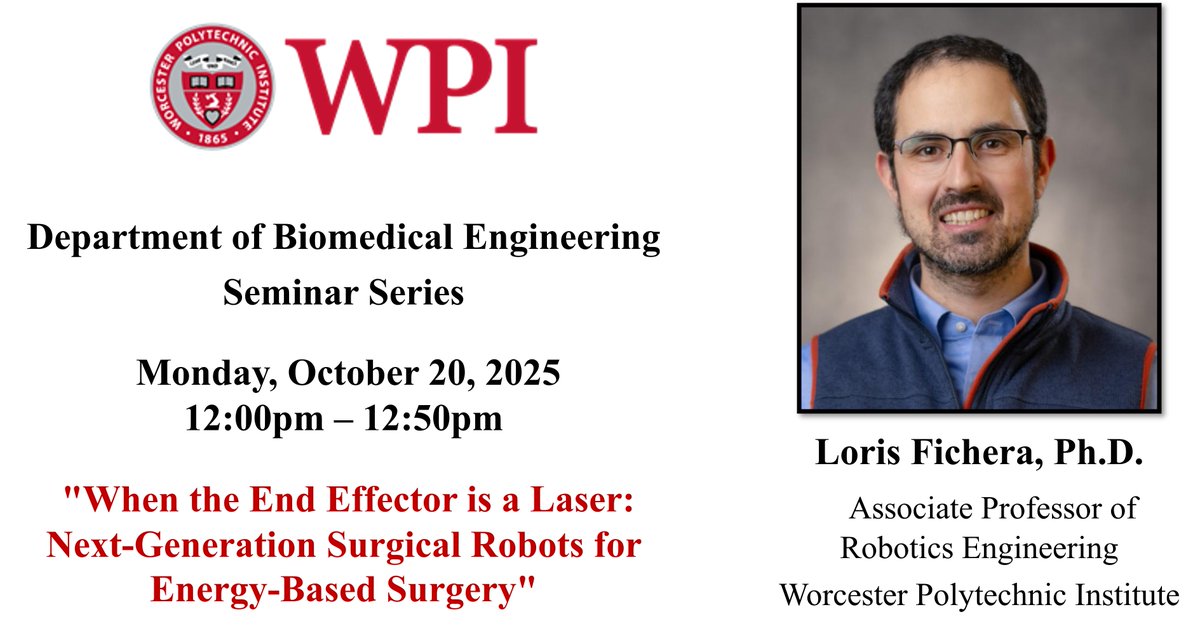 WORCESTER POLYTECHNIC INSTITUTE 1865

WPI

Department of Biomedical Engineering

Seminar Series

Monday, October 20, 2025
12:00pm – 12:50pm

"When the End Effector is a Laser: Next-Generation Surgical Robots for Energy-Based Surgery"

Loris Fichera, Ph.D.

Associate Professor of Robotics Engineering

Worcester Polytechnic Institute